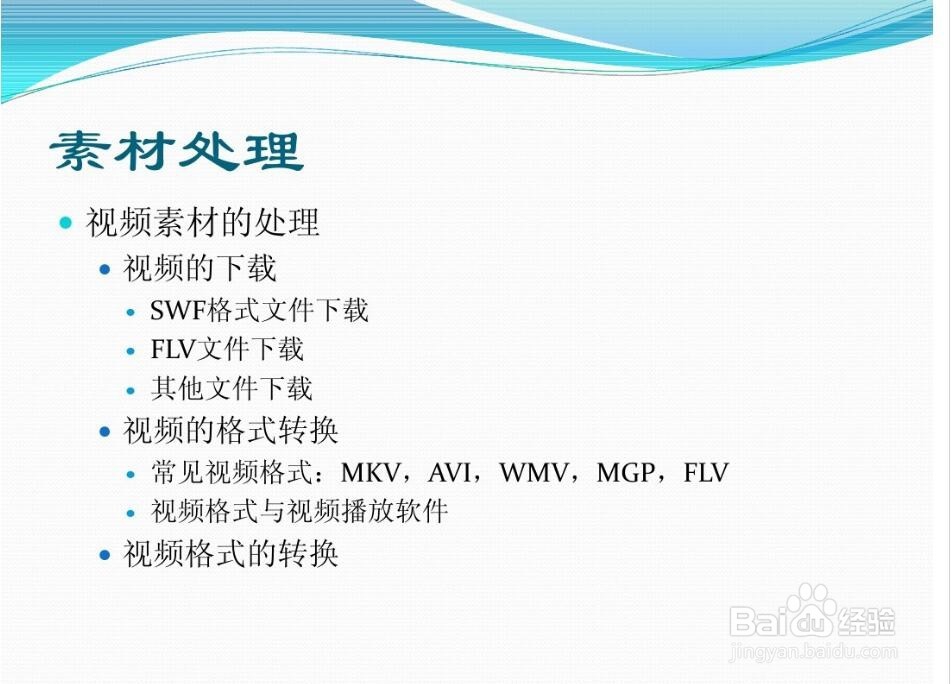 素材处理

视频素材的处理

视频的下载

SWF格式文件下载

FLV文件下载

其他文件下载

视频的格式转换

常见视频格式：MKV，AVI，WMV，MGP，FLV

视频格式与视频播放软件

视频格式的转换

Baidu经验
jingyan.baidu.com